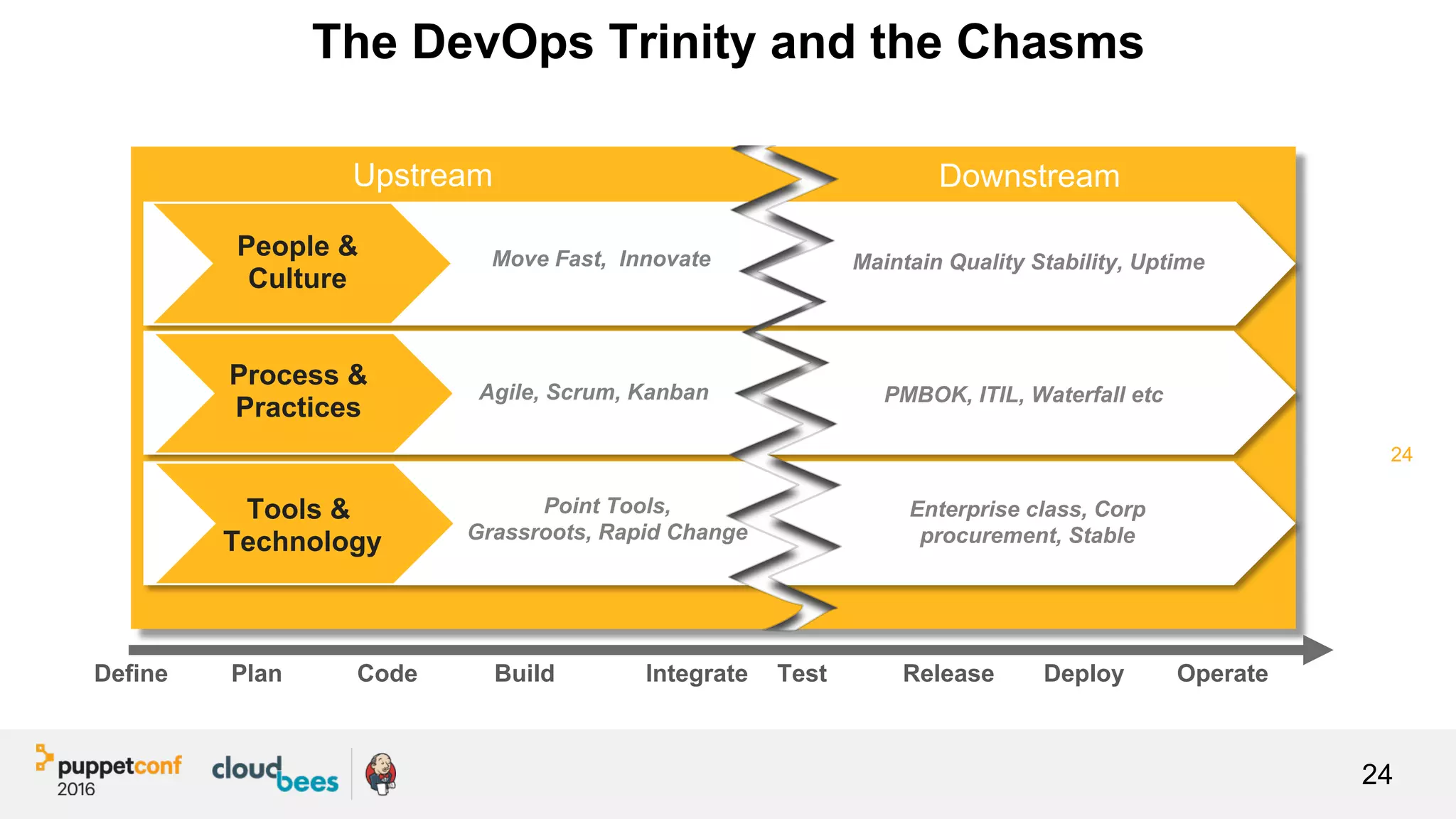 The DevOps Trinity and the Chasms

Upstream

Downstream

People & Culture

Move Fast, Innovate

Maintain Quality Stability, Uptime

Process & Practices

Agile, Scrum, Kanban

PMBOK, ITIL, Waterfall etc

Tools & Technology

Point Tools, Grassroots, Rapid Change

Enterprise class, Corp procurement, Stable

24

Define Plan Code Build Integrate Test Release Deploy Operate

puppetconf 2016

cloudbees

24